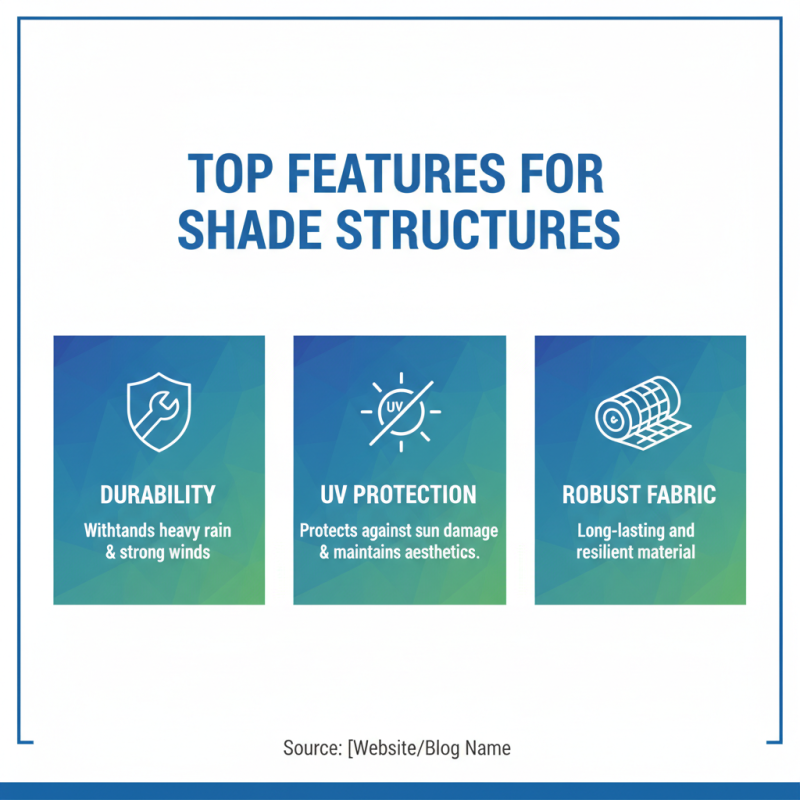 TOP FEATURES FOR SHADE STRUCTURES

UV

DURABILITY

Withtands heavy rain & strong winds

UV PROTECTION

Protects against sun damage & maintains aesthetics.

ROBUST FABRIC

Long-lasting and resilient material

Source: [Website/Blog Name